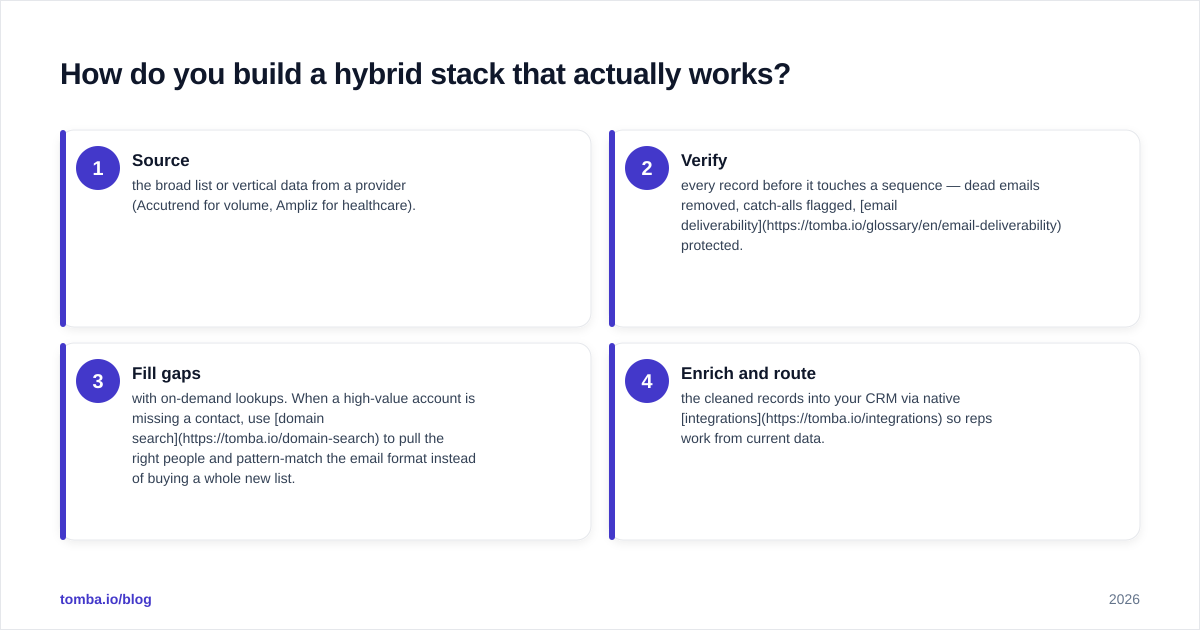 How do you build a hybrid stack that actually works?

1

Source

the broad list or vertical data from a provider (Accutrend for volume, Ampliz for healthcare).

2

Verify

every record before it touches a sequence — dead emails removed, catch-alls flagged, [email deliverability](https://tomba.io/glossary/en/email-deliverability) protected.

3

Fill gaps

with on-demand lookups. When a high-value account is missing a contact, use [domain search](https://tomba.io/domain-search) to pull the right people and pattern-match the email format instead of buying a whole new list.

4

Enrich and route

the cleaned records into your CRM via native [integrations](https://tomba.io/integrations) so reps work from current data.

tomba.io/blog

2026